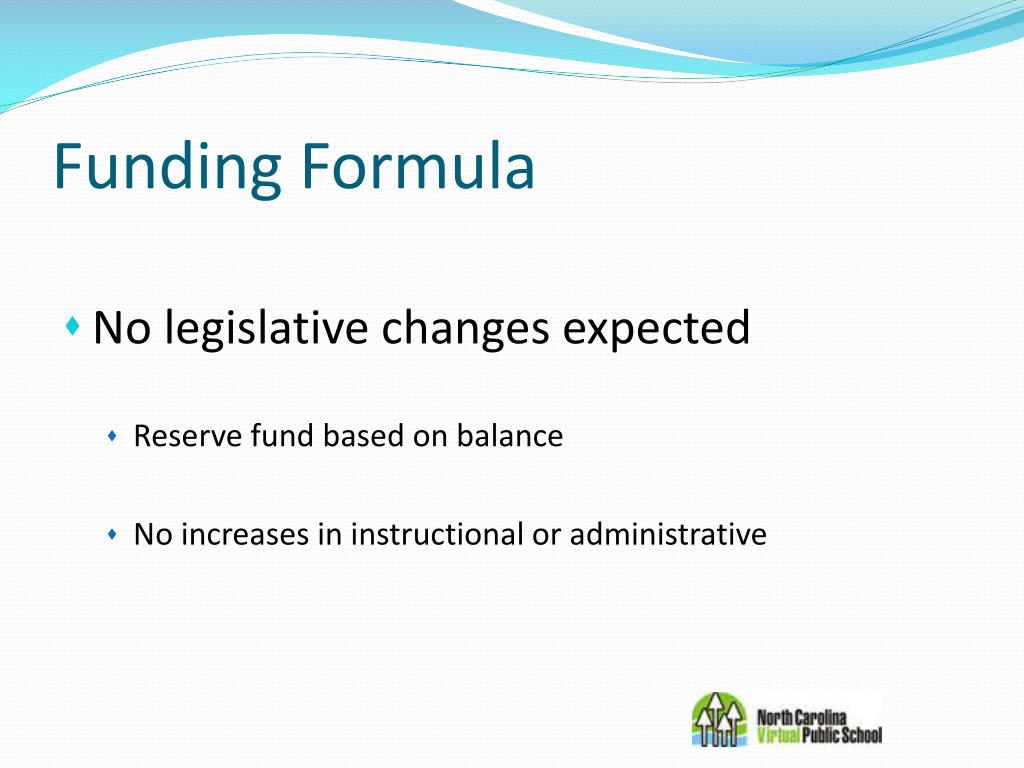 Funding Formula

No legislative changes expected

Reserve fund based on balance

No increases in instructional or administrative

North Carolina Virtual Public School